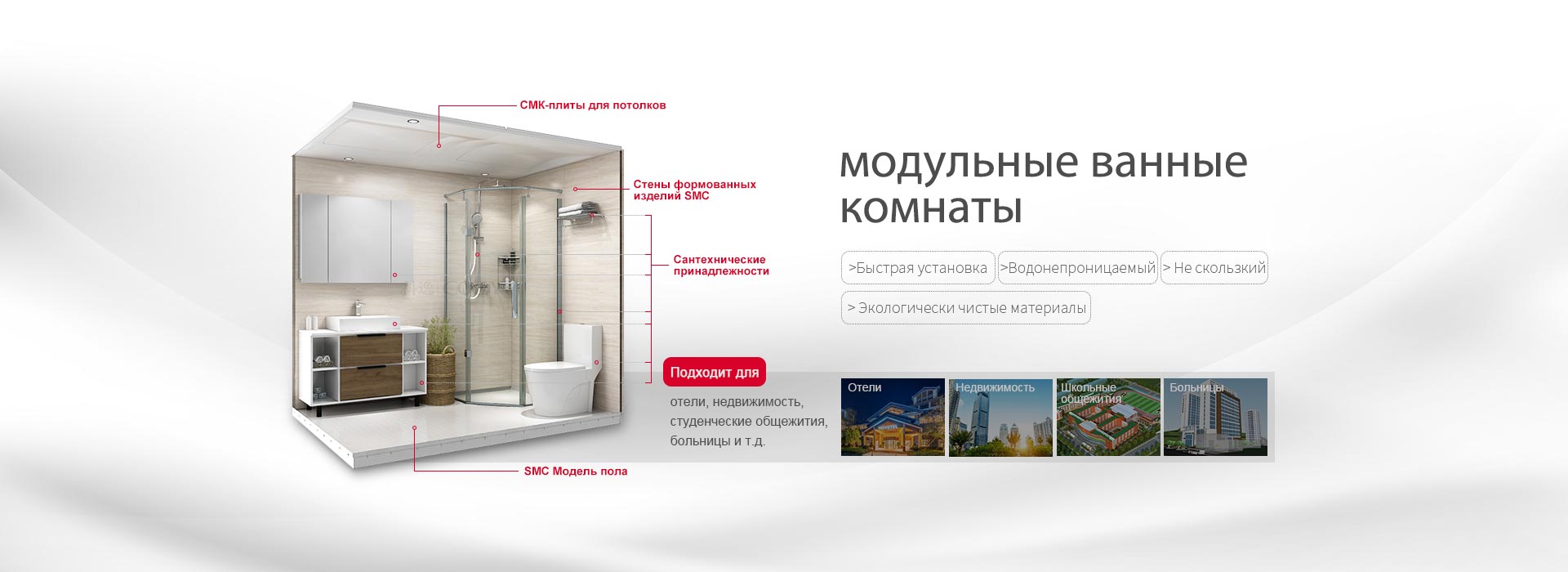 СМК-плиты для потолков

Стены формованных изделий SMC

Сантехнические принадлежности

SMC Модель пола

модульные ванные комнаты

>Быстрая установка >Водонепроницаемый > Не скользкий

> Экологически чистые материалы

Подходит для

отели, недвижимость, студенческие общежития, больницы и т.д.

Отели

Недвижимость

Школьные общежития

Больницы